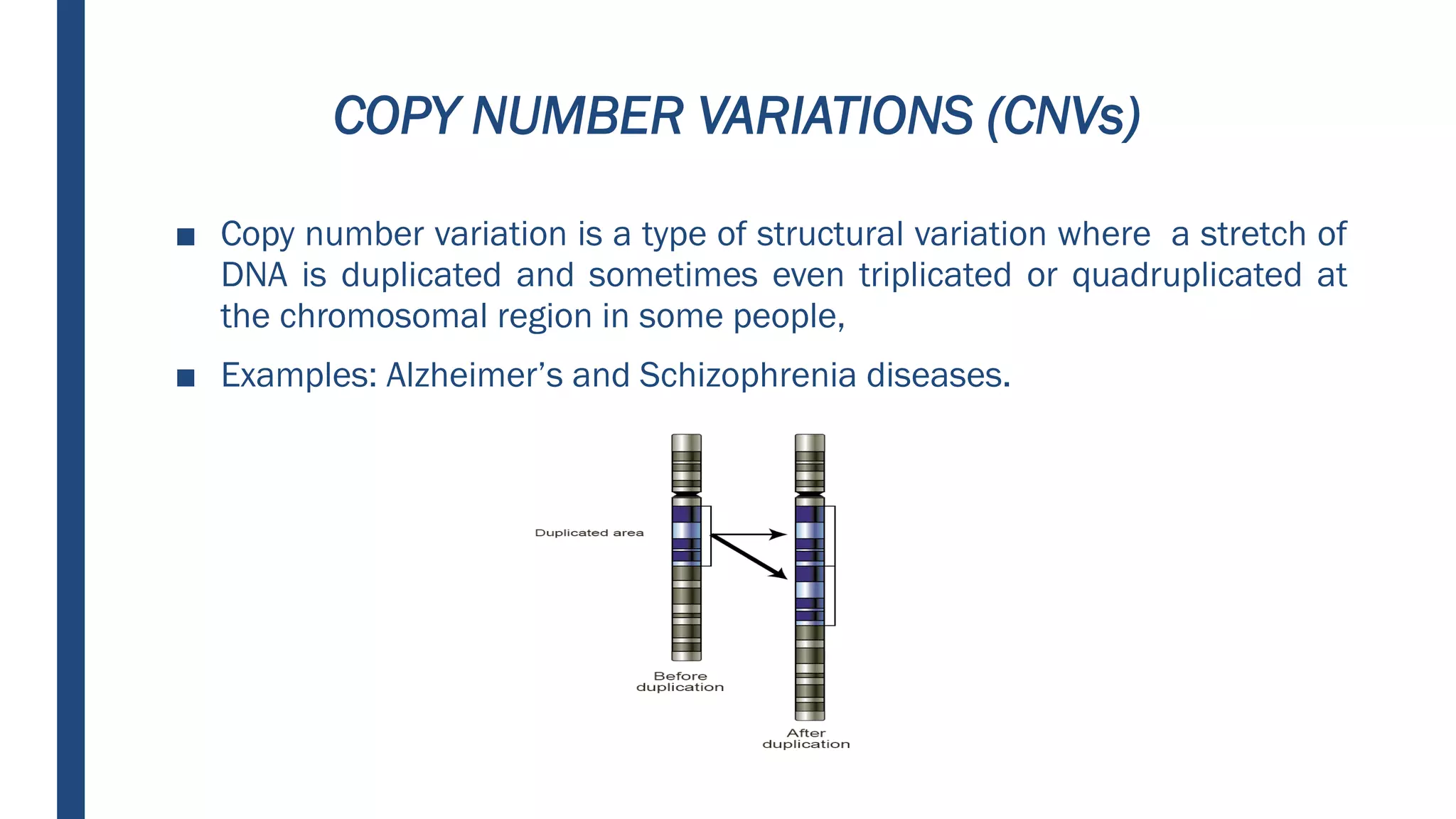 COPY NUMBER VARIATIONS (CNVs)

■ Copy number variation is a type of structural variation where a stretch of DNA is duplicated and sometimes even triplicated or quadruplicated at the chromosomal region in some people,

■ Examples: Alzheimer's and Schizophrenia diseases.

Duplicated area

Before duplication

After duplication